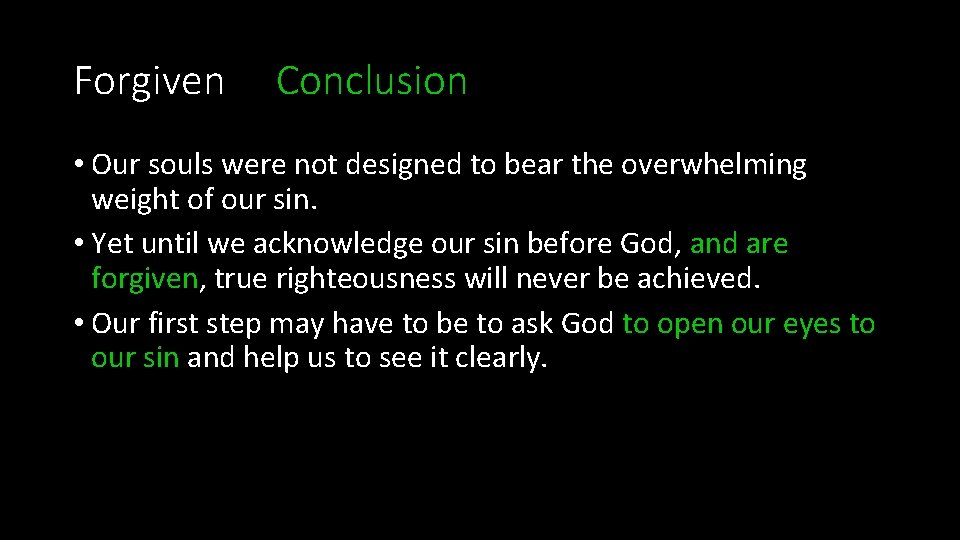 Forgiven Conclusion

• Our souls were not designed to bear the overwhelming weight of our sin.
• Yet until we acknowledge our sin before God, and are forgiven, true righteousness will never be achieved.
• Our first step may have to be to ask God to open our eyes to our sin and help us to see it clearly.